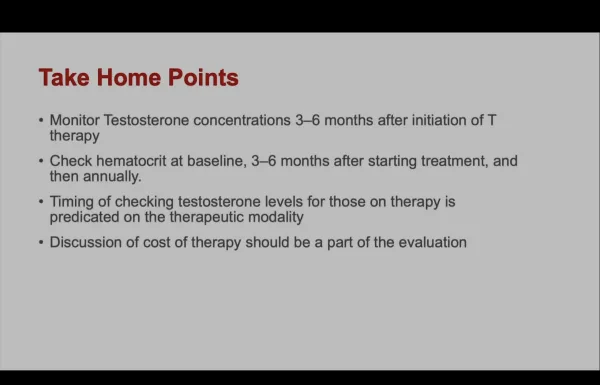 Take Home Points

• Monitor Testosterone concentrations 3–6 months after initiation of T therapy

• Check hematocrit at baseline, 3–6 months after starting treatment, and then annually.

• Timing of checking testosterone levels for those on therapy is predicated on the therapeutic modality

• Discussion of cost of therapy should be a part of the evaluation